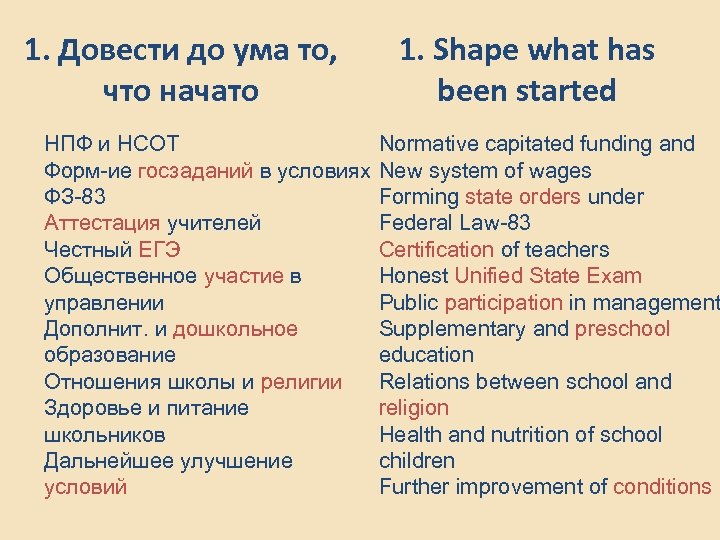 1. Довести до ума то, что начато

НПФ и НСОТ
Форм-ие госзаданий в условиях ФЗ-83
Аттестация учителей
Честный ЕГЭ
Общественное участие в управлении
Дополнит. и дошкольное образование
Отношения школы и религии
Здоровье и питание школьников
Дальнейшее улучшение условий

1. Shape what has been started

Normative capitated funding and New system of wages
Forming state orders under Federal Law-83
Certification of teachers
Honest Unified State Exam
Public participation in management
Supplementary and preschool education
Relations between school and religion
Health and nutrition of school children
Further improvement of conditions